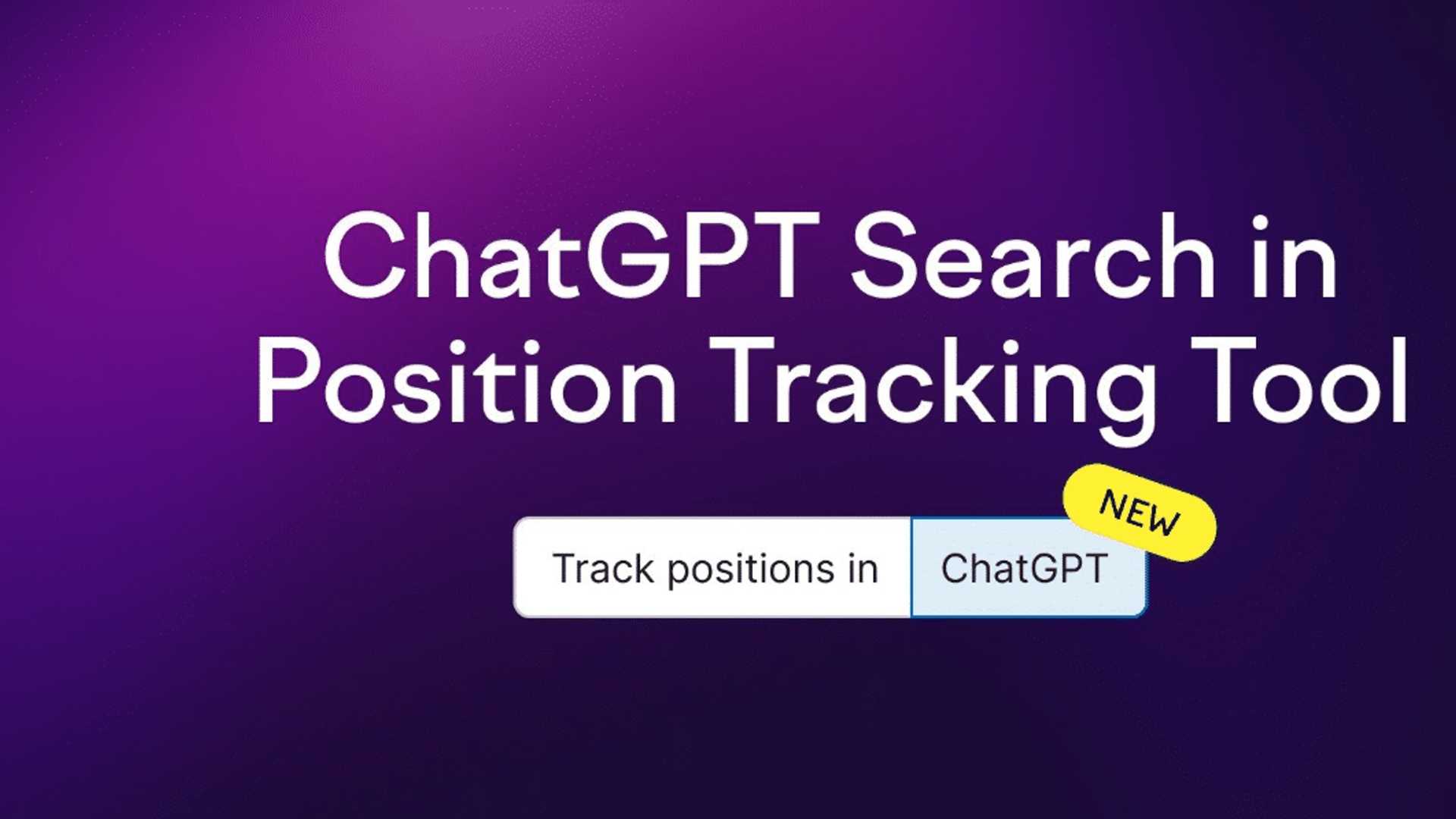 ChatGPT Search in Position Tracking Tool

NEW

Track positions in ChatGPT